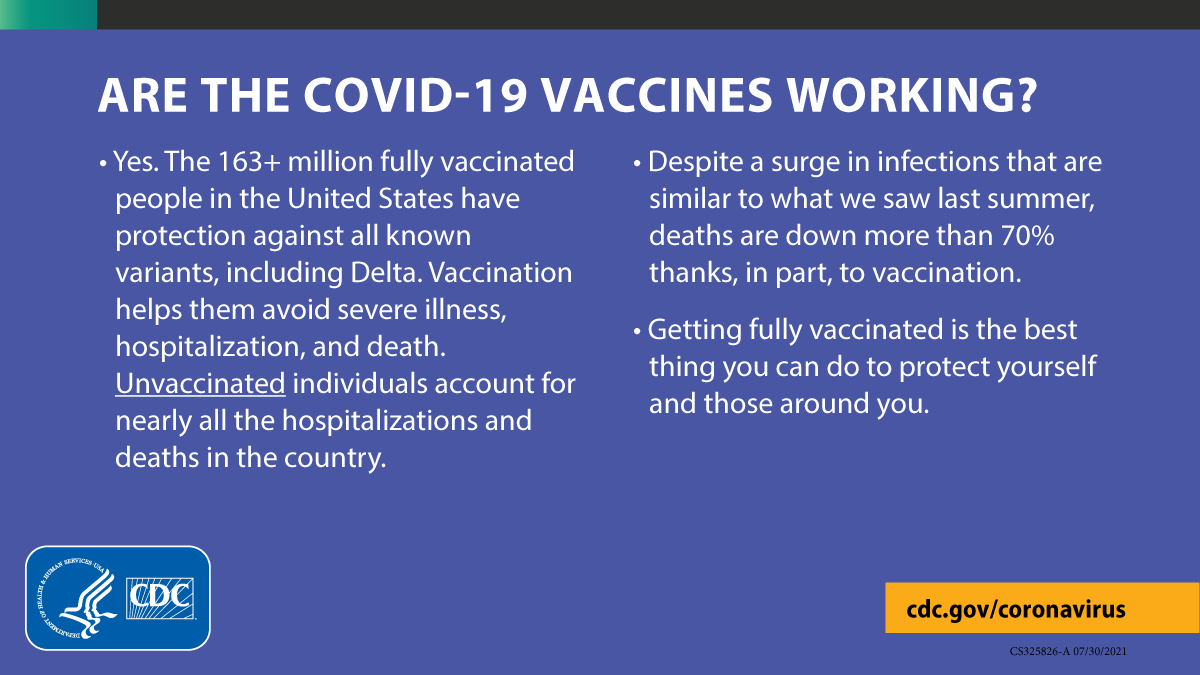 ARE THE COVID-19 VACCINES WORKING?

• Yes. The 163+ million fully vaccinated people in the United States have protection against all known variants, including Delta. Vaccination helps them avoid severe illness, hospitalization, and death. Unvaccinated individuals account for nearly all the hospitalizations and deaths in the country.

• Despite a surge in infections that are similar to what we saw last summer, deaths are down more than 70% thanks, in part, to vaccination.

• Getting fully vaccinated is the best thing you can do to protect yourself and those around you.

DEPARTMENT OF HEALTH & HUMAN SERVICES USA

CDC

cdc.gov/coronavirus

CS325826-A 07/30/2021